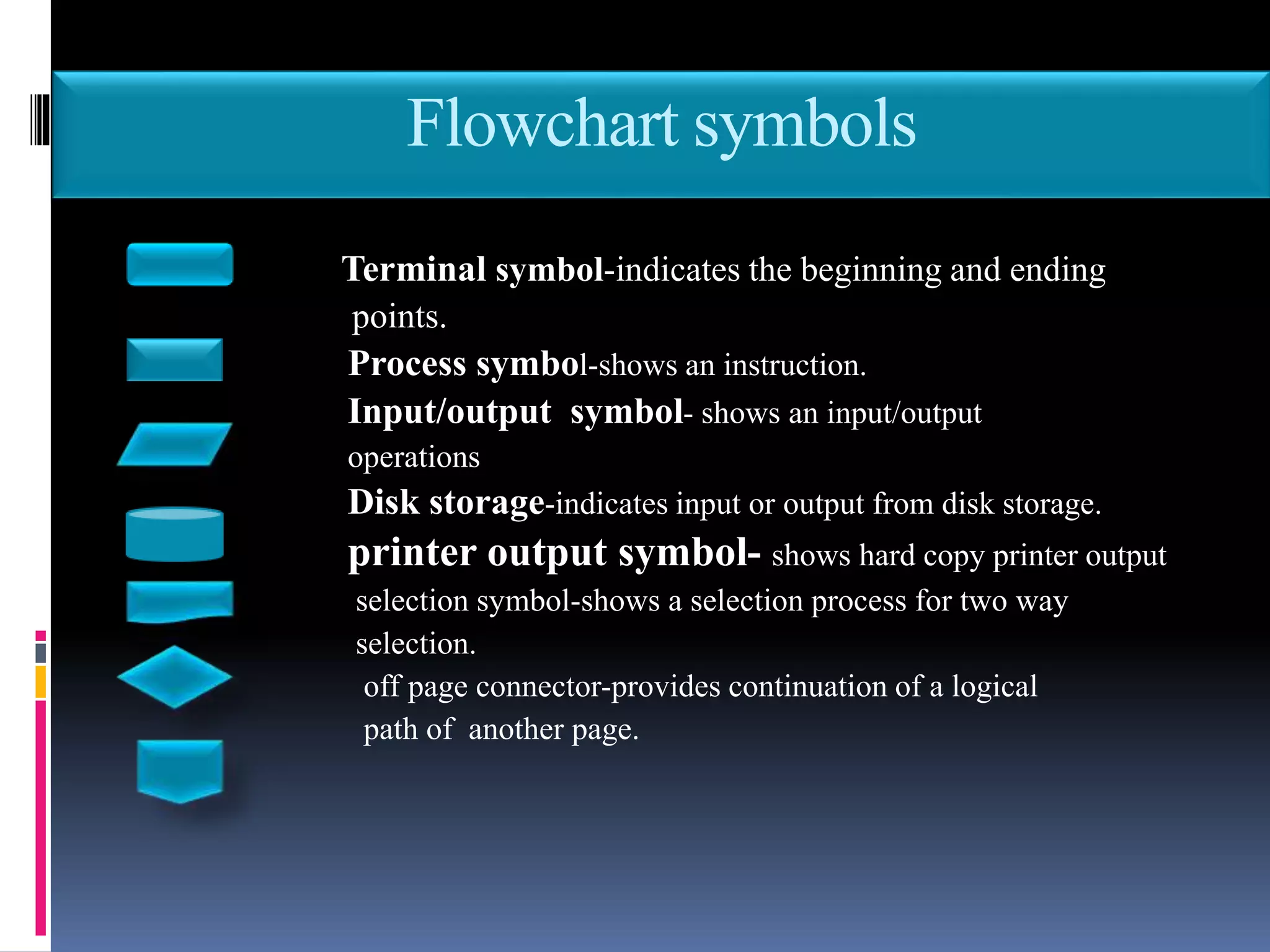 Flowchart symbols

Terminal symbol-indicates the beginning and ending points.

Process symbol-shows an instruction.

Input/output symbol- shows an input/output operations

Disk storage-indicates input or output from disk storage.

printer output symbol- shows hard copy printer output

selection symbol-shows a selection process for two way selection.

off page connector-provides continuation of a logical path of another page.